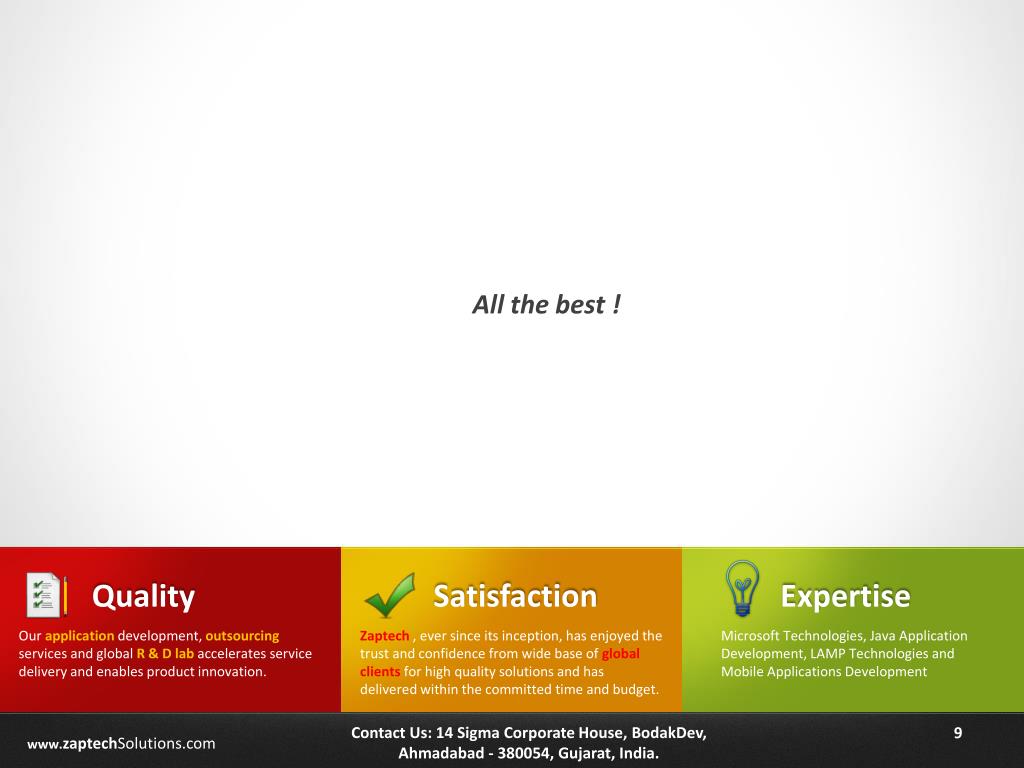 All the best !

Quality

Our application development, outsourcing services and global R & D lab accelerates service delivery and enables product innovation.

Satisfaction

Zaptech , ever since its inception, has enjoyed the trust and confidence from wide base of global clients for high quality solutions and has delivered within the committed time and budget.

Expertise

Microsoft Technologies, Java Application Development, LAMP Technologies and Mobile Applications Development

www.zaptechSolutions.com

Contact Us: 14 Sigma Corporate House, BodakDev, Ahmadabad - 380054, Gujarat, India.

9